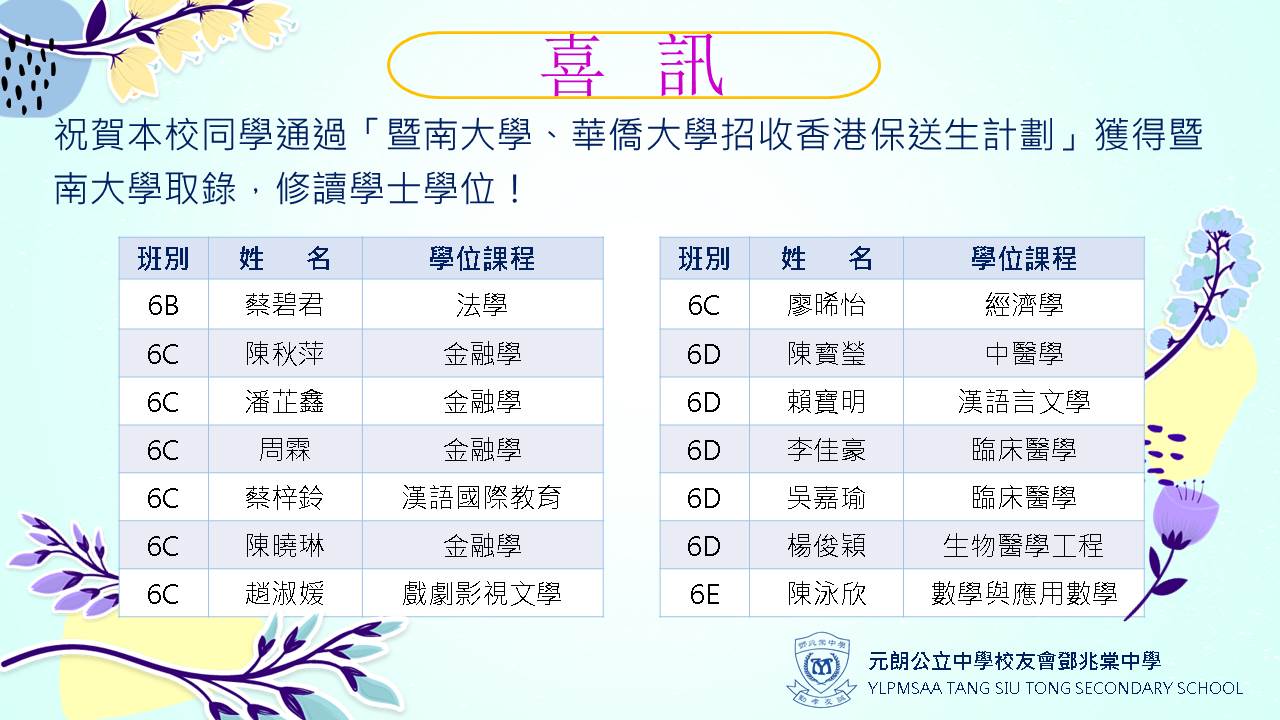 喜 訊

祝賀本校同學通過「暨南大學、華僑大學招收香港保送生計劃」獲得暨南大學取錄，修讀學士學位！

| 班別 | 姓　名 | 學位課程 |
|---|---|---|
| 6B | 蔡碧君 | 法學 |
| 6C | 陳秋萍 | 金融學 |
| 6C | 潘芷鑫 | 金融學 |
| 6C | 周霖 | 金融學 |
| 6C | 蔡梓鈴 | 漢語國際教育 |
| 6C | 陳曉琳 | 金融學 |
| 6C | 趙淑媛 | 戲劇影視文學 |

| 班別 | 姓　名 | 學位課程 |
|---|---|---|
| 6C | 廖晞怡 | 經濟學 |
| 6D | 陳寶瑩 | 中醫學 |
| 6D | 賴寶明 | 漢語言文學 |
| 6D | 李佳豪 | 臨床醫學 |
| 6D | 吳嘉瑜 | 臨床醫學 |
| 6D | 楊俊穎 | 生物醫學工程 |
| 6E | 陳泳欣 | 數學與應用數學 |

元朗公立中學校友會鄧兆棠中學
YLPMSAA TANG SIU TONG SECONDARY SCHOOL